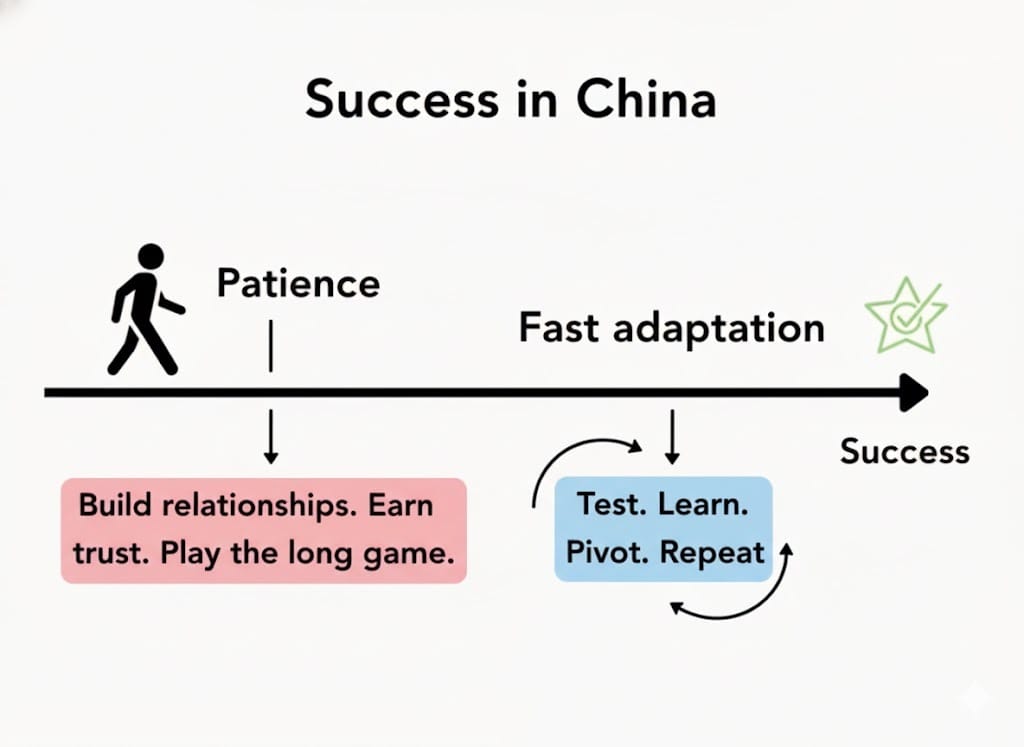 Success in China

Patience

Fast adaptation

Success

Build relationships. Earn trust. Play the long game.

Test. Learn. Pivot. Repeat